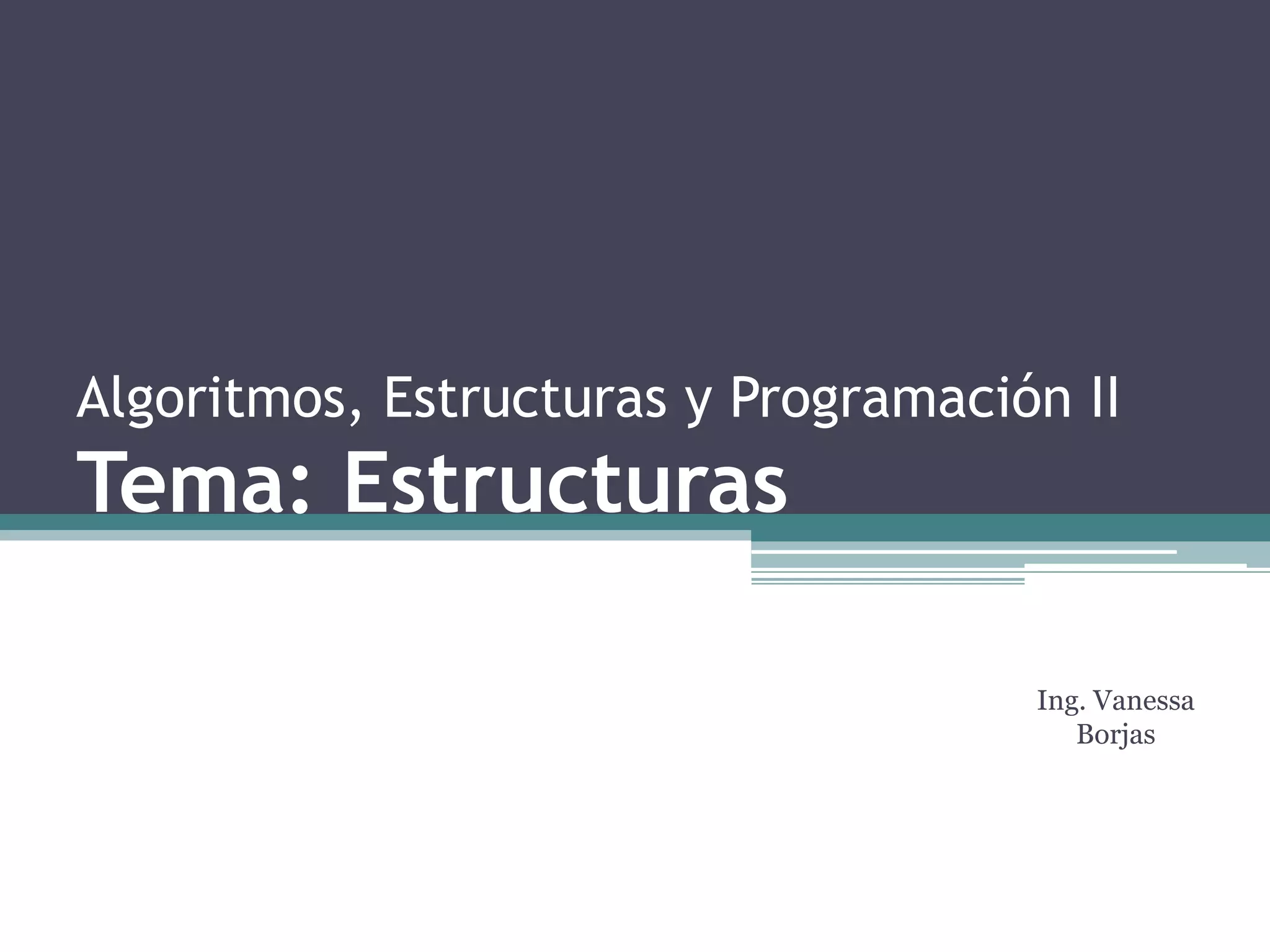 Algoritmos, Estructuras y Programación II
Tema: Estructuras

Ing. Vanessa Borjas